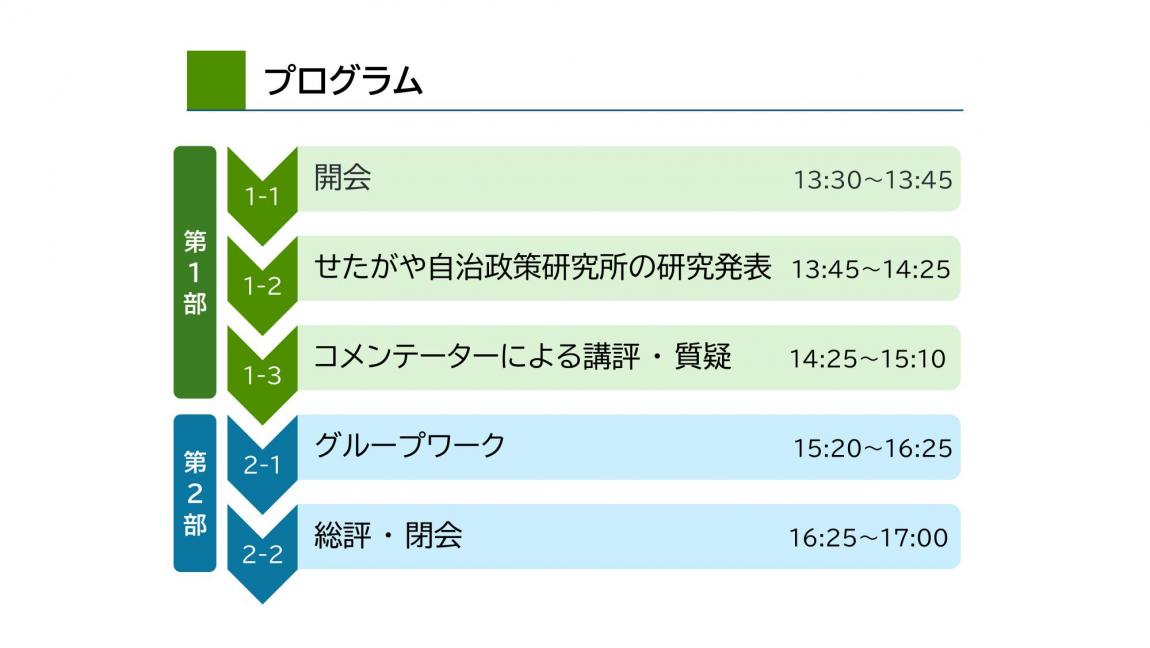 プログラム

第1部

1-1 開会 13:30～13:45

1-2 せたがや自治政策研究所の研究発表 13:45～14:25

1-3 コメンテーターによる講評・質疑 14:25～15:10

第2部

2-1 グループワーク 15:20～16:25

2-2 総評・閉会 16:25～17:00